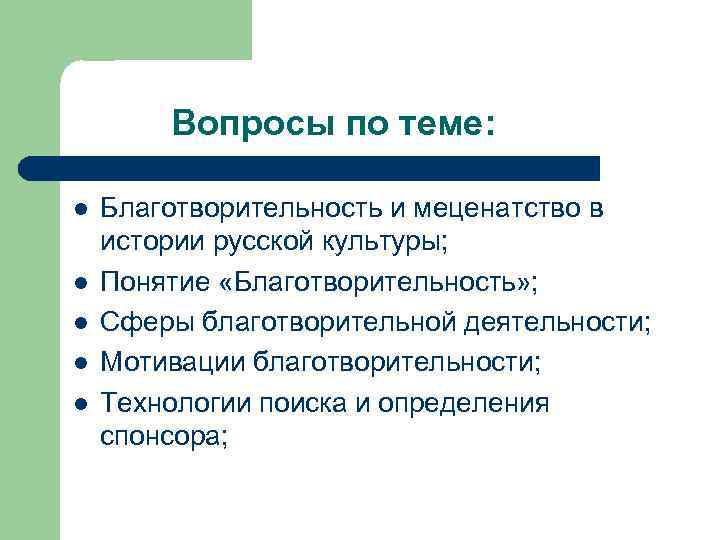 Вопросы по теме:

- Благотворительность и меценатство в истории русской культуры;
- Понятие «Благотворительность»;
- Сферы благотворительной деятельности;
- Мотивации благотворительности;
- Технологии поиска и определения спонсора;